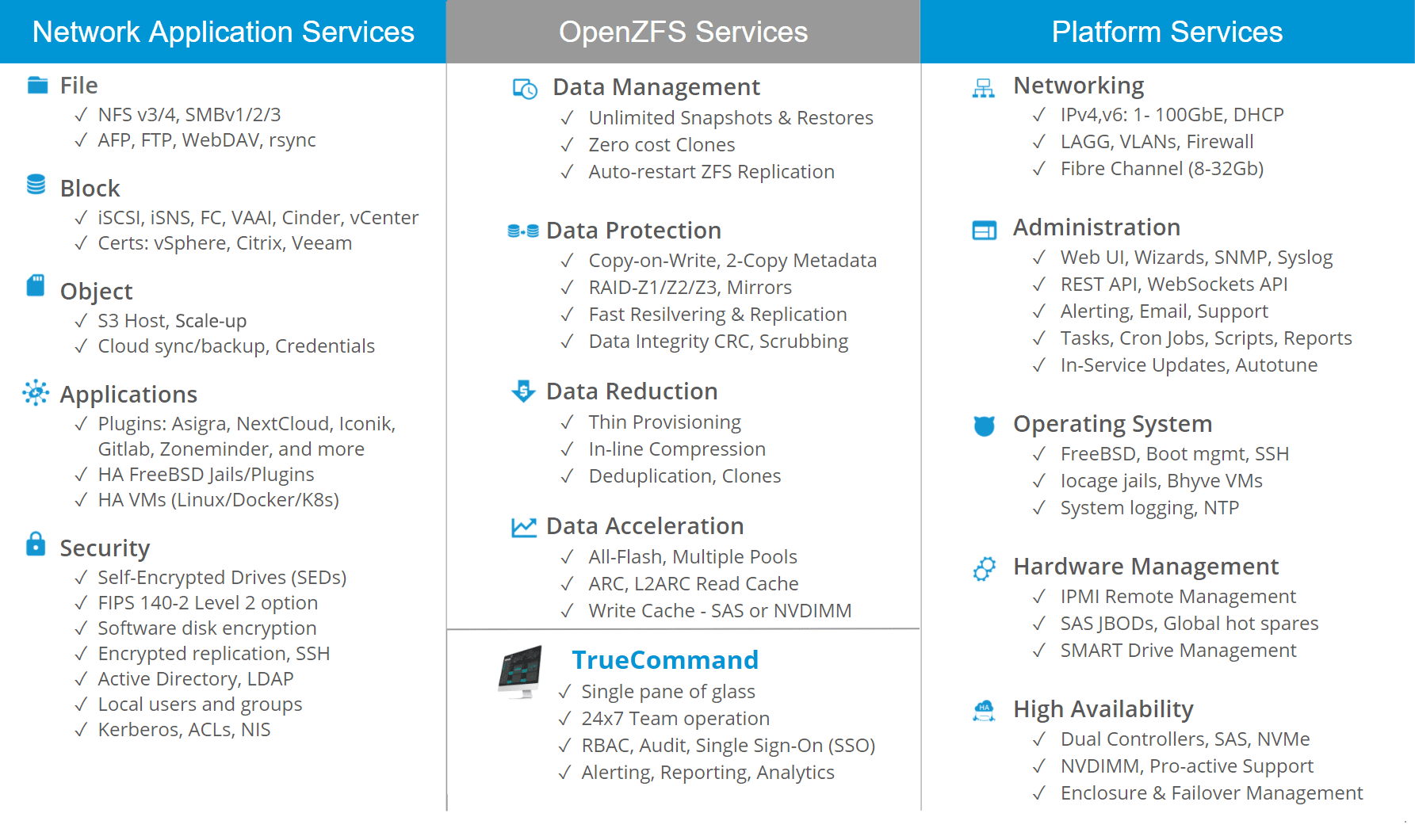 Network Application Services

File
✓ NFS v3/4, SMBv1/2/3
✓ AFP, FTP, WebDAV, rsync

Block
✓ iSCSI, iSNS, FC, VAAI, Cinder, vCenter
✓ Certs: vSphere, Citrix, Veeam

Object
✓ S3 Host, Scale-up
✓ Cloud sync/backup, Credentials

Applications
✓ Plugins: Asigra, NextCloud, Iconik, Gitlab, Zoneminder, and more
✓ HA FreeBSD Jails/Plugins
✓ HA VMs (Linux/Docker/K8s)

Security
✓ Self-Encrypted Drives (SEDs)
✓ FIPS 140-2 Level 2 option
✓ Software disk encryption
✓ Encrypted replication, SSH
✓ Active Directory, LDAP
✓ Local users and groups
✓ Kerberos, ACLs, NIS

OpenZFS Services

Data Management
✓ Unlimited Snapshots & Restores
✓ Zero cost Clones
✓ Auto-restart ZFS Replication

Data Protection
✓ Copy-on-Write, 2-Copy Metadata
✓ RAID-Z1/Z2/Z3, Mirrors
✓ Fast Resilvering & Replication
✓ Data Integrity CRC, Scrubbing

Data Reduction
✓ Thin Provisioning
✓ In-line Compression
✓ Deduplication, Clones

Data Acceleration
✓ All-Flash, Multiple Pools
✓ ARC, L2ARC Read Cache
✓ Write Cache - SAS or NVDIMM

TrueCommand
✓ Single pane of glass
✓ 24x7 Team operation
✓ RBAC, Audit, Single Sign-On (SSO)
✓ Alerting, Reporting, Analytics

Platform Services

Networking
✓ IPv4,v6: 1- 100GbE, DHCP
✓ LAGG, VLANs, Firewall
✓ Fibre Channel (8-32Gb)

Administration
✓ Web UI, Wizards, SNMP, Syslog
✓ REST API, WebSockets API
✓ Alerting, Email, Support
✓ Tasks, Cron Jobs, Scripts, Reports
✓ In-Service Updates, Autotune

Operating System
✓ FreeBSD, Boot mgmt, SSH
✓ Iocage jails, Bhyve VMs
✓ System logging, NTP

Hardware Management
✓ IPMI Remote Management
✓ SAS JBODs, Global hot spares
✓ SMART Drive Management

High Availability
✓ Dual Controllers, SAS, NVMe
✓ NVDIMM, Pro-active Support
✓ Enclosure & Failover Management